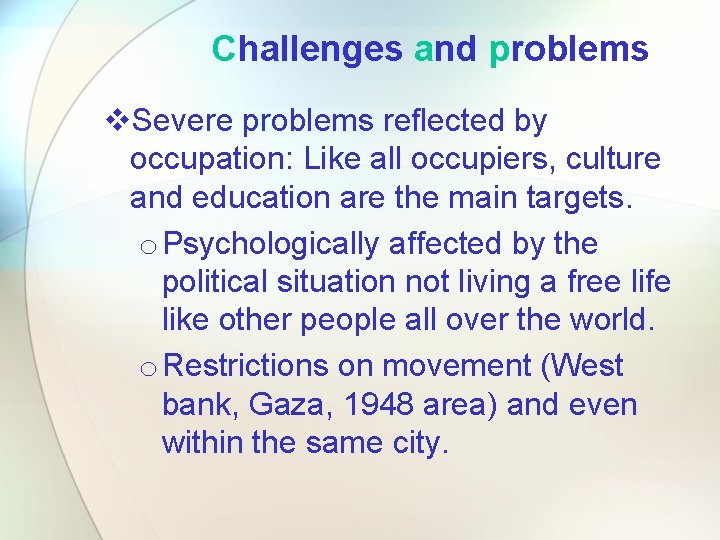 Challenges and problems

❖Severe problems reflected by occupation: Like all occupiers, culture and education are the main targets.

o Psychologically affected by the political situation not living a free life like other people all over the world.

o Restrictions on movement (West bank, Gaza, 1948 area) and even within the same city.